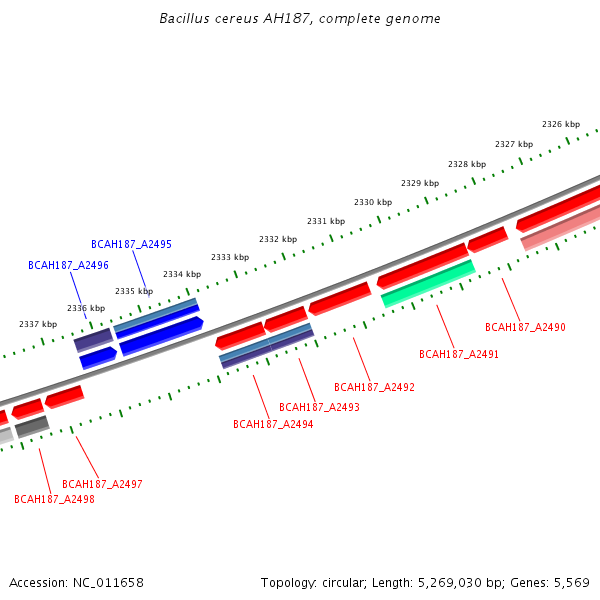 Bacillus cereus AH187, complete genome

2326 kbp
2327 kbp
2328 kbp
2329 kbp
2330 kbp
2331 kbp
2332 kbp
2333 kbp
2334 kbp
2335 kbp
2336 kbp
2337 kbp

BCAH187_A2495
BCAH187_A2496

BCAH187_A2490
BCAH187_A2491
BCAH187_A2492
BCAH187_A2493
BCAH187_A2494
BCAH187_A2497
BCAH187_A2498

Accession: NC_011658

Topology: circular; Length: 5,269,030 bp; Genes: 5,569